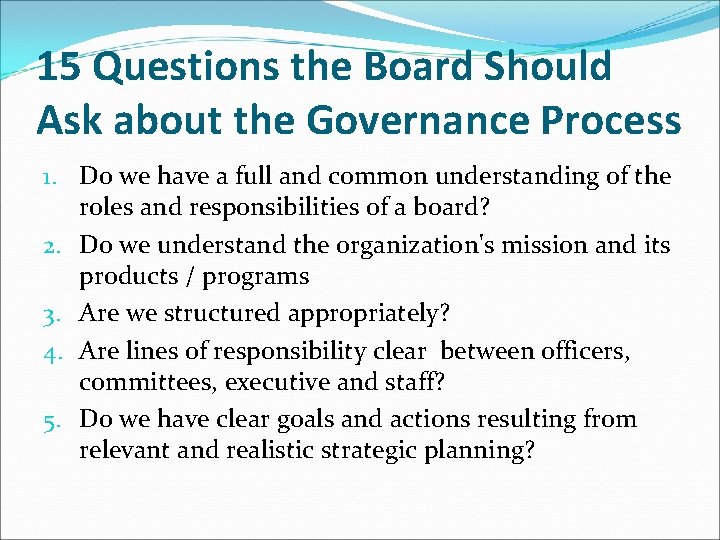 15 Questions the Board Should Ask about the Governance Process

1. Do we have a full and common understanding of the roles and responsibilities of a board?
2. Do we understand the organization's mission and its products / programs
3. Are we structured appropriately?
4. Are lines of responsibility clear between officers, committees, executive and staff?
5. Do we have clear goals and actions resulting from relevant and realistic strategic planning?